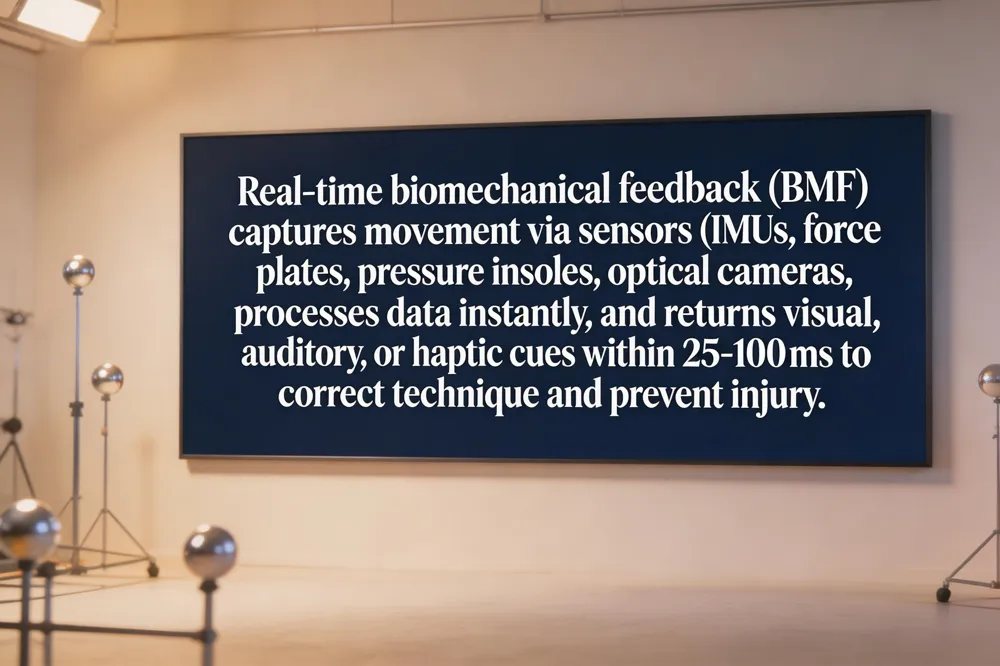 Real-time biomechanical feedback (BMF) captures movement via sensors (IMUs, force plates, pressure insoles, optical cameras, processes data instantly, and returns visual, auditory, or haptic cues within 25-100 ms to correct technique and prevent injury.